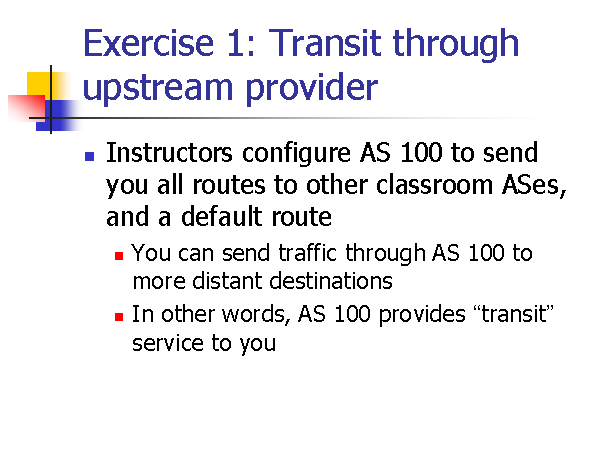 Exercise 1: Transit through upstream provider

Instructors configure AS 100 to send you all routes to other classroom ASes, and a default route

You can send traffic through AS 100 to more distant destinations

In other words, AS 100 provides “transit” service to you